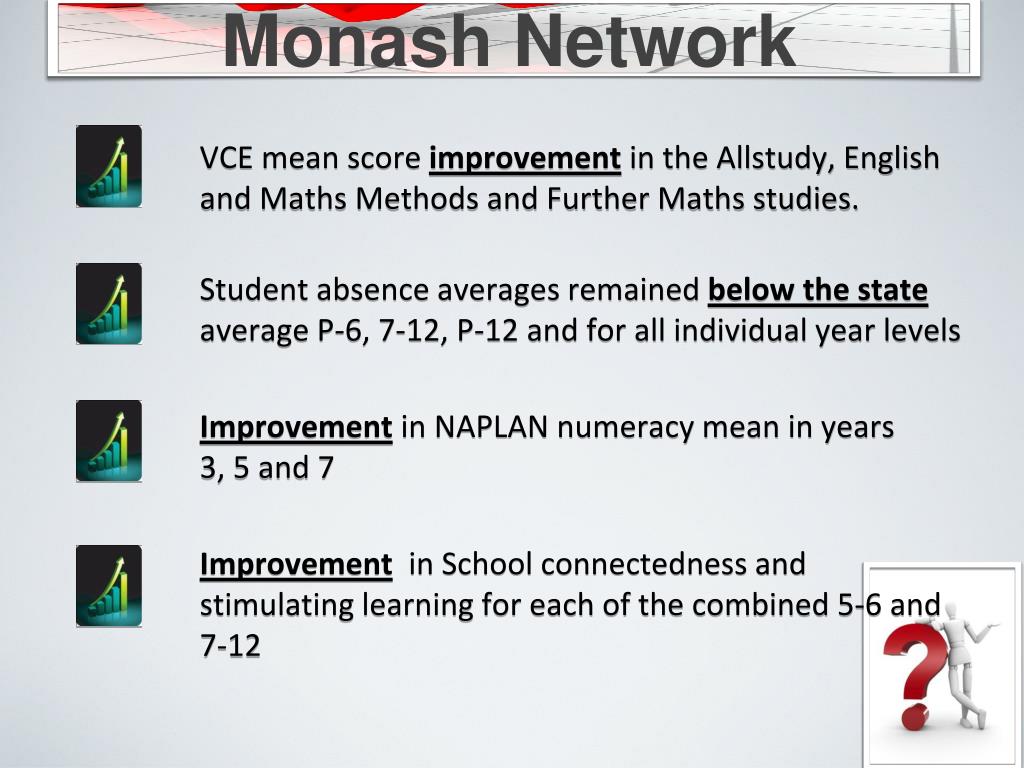 Monash Network

VCE mean score improvement in the Allstudy, English and Maths Methods and Further Maths studies.

Student absence averages remained below the state average P-6, 7-12, P-12 and for all individual year levels

Improvement in NAPLAN numeracy mean in years 3, 5 and 7

Improvement in School connectedness and stimulating learning for each of the combined 5-6 and 7-12